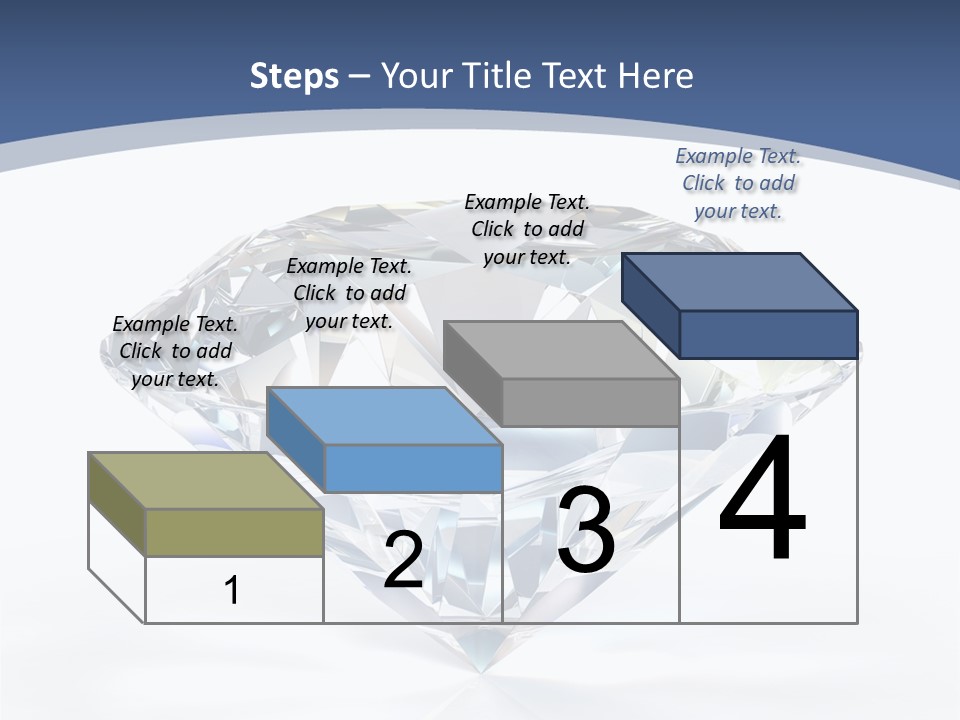 Steps – Your Title Text Here

Example Text. Click to add your text.

Example Text. Click to add your text.

Example Text. Click to add your text.

Example Text. Click to add your text.

1

2

3

4